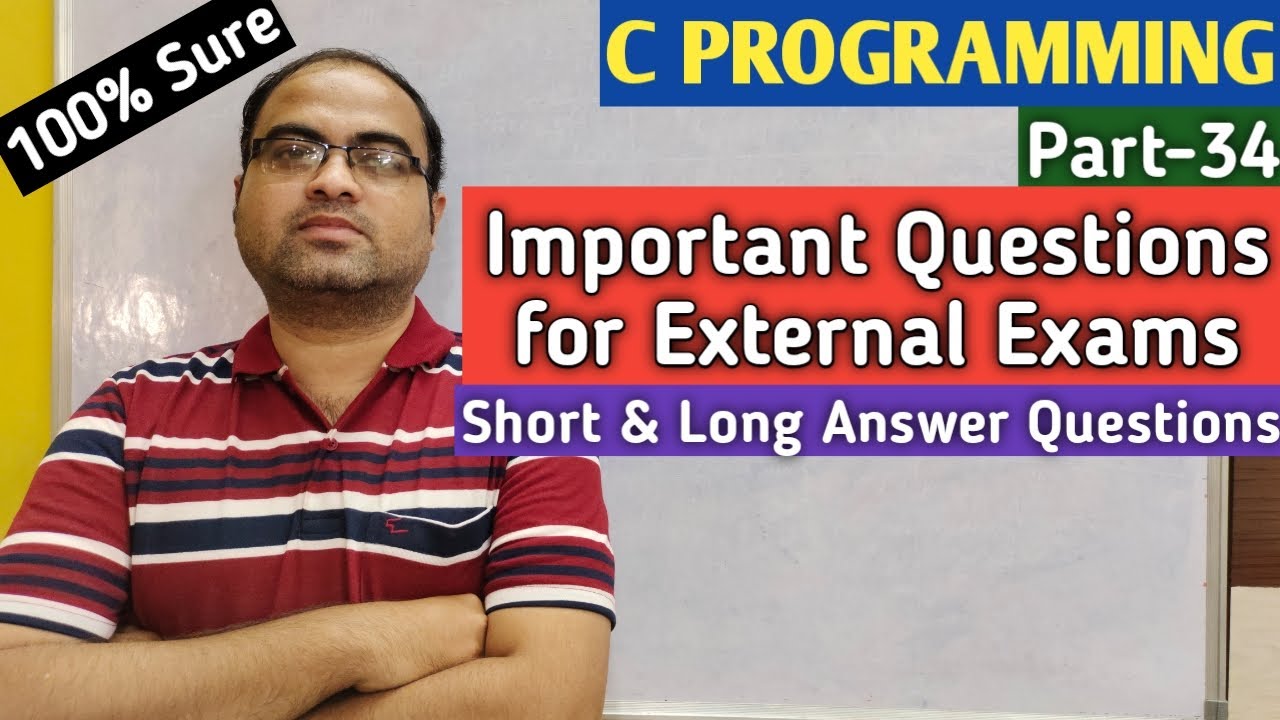 100% Sure

C PROGRAMMING

Part-34

Important Questions for External Exams

Short & Long Answer Questions